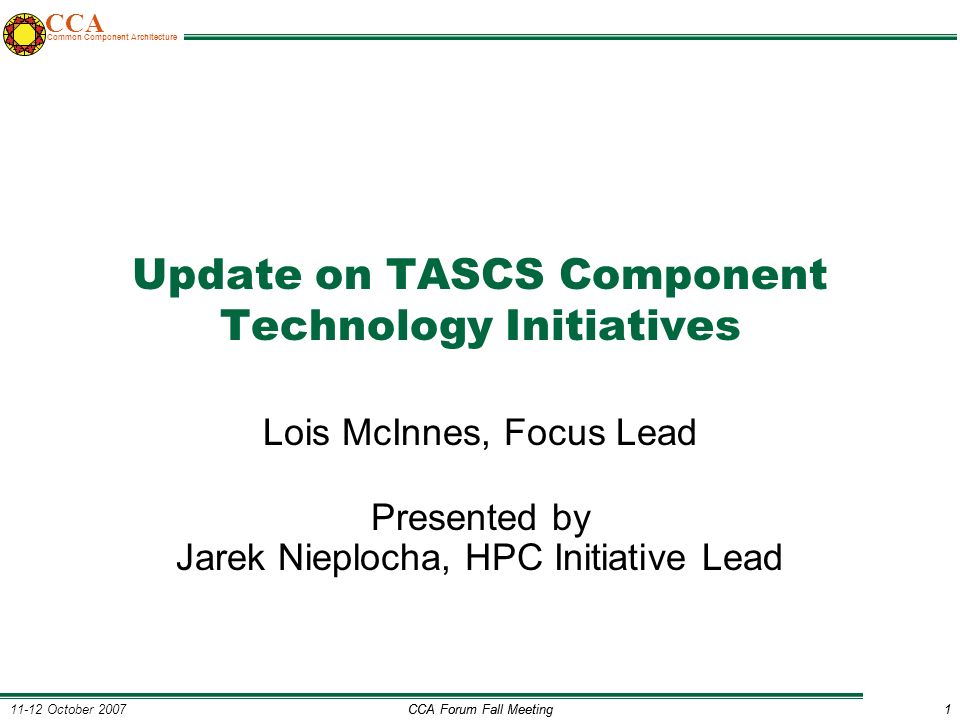 CCA
Common Component Architecture

Update on TASCS Component Technology Initiatives

Lois McInnes, Focus Lead

Presented by
Jarek Nieplocha, HPC Initiative Lead

11-12 October 2007
CCA Forum Fall Meeting
1